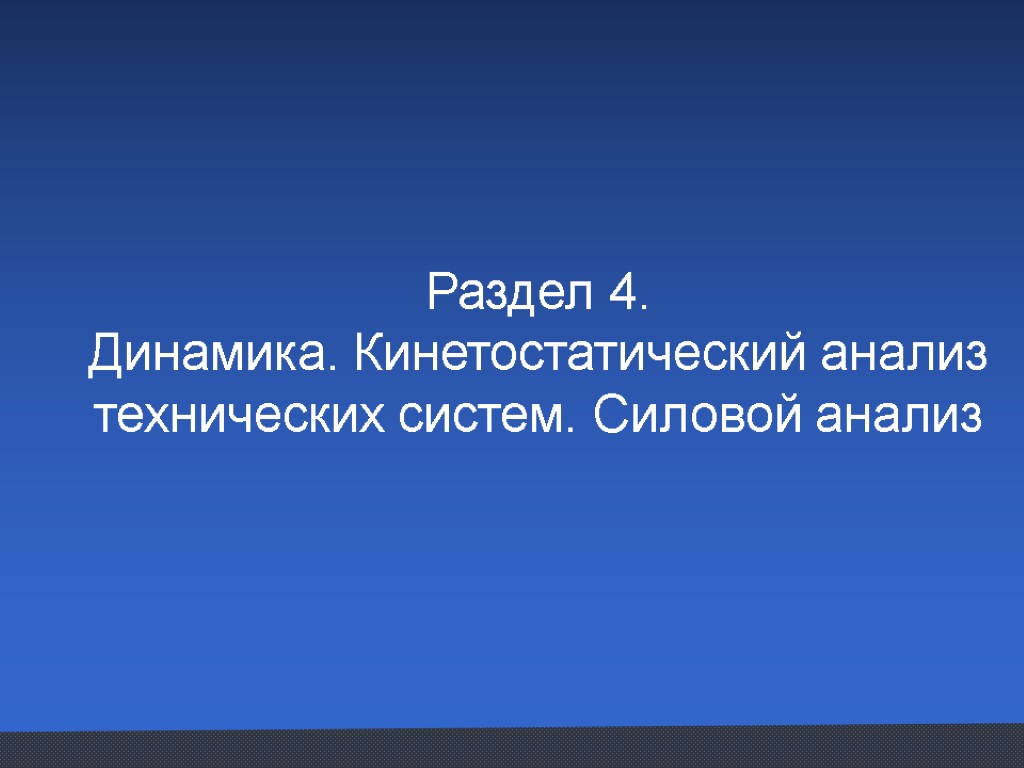 Раздел 4.
Динамика. Кинетостатический анализ технических систем. Силовой анализ